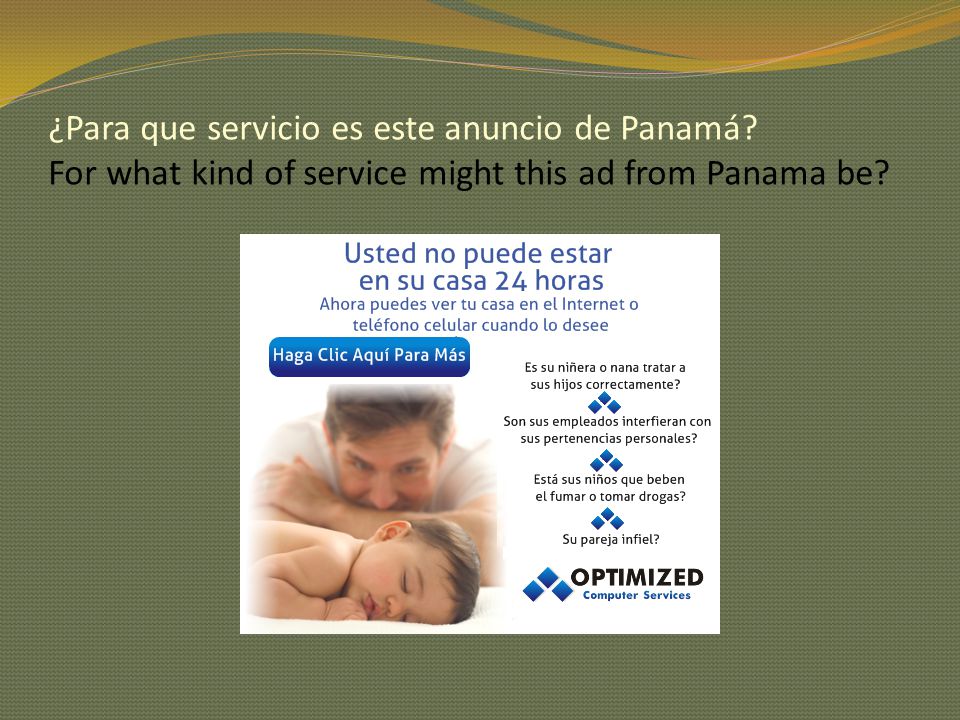 ¿Para que servicio es este anuncio de Panamá?
For what kind of service might this ad from Panama be?

Usted no puede estar en su casa 24 horas

Ahora puedes ver tu casa en el Internet o teléfono celular cuando lo desee

Haga Clic Aquí Para Más

Es su niñera o nana tratar a sus hijos correctamente?

Son sus empleados interfieran con sus pertenencias personales?

Está sus niños que beben el fumar o tomar drogas?

Su pareja infiel?

OPTIMIZED
Computer Services